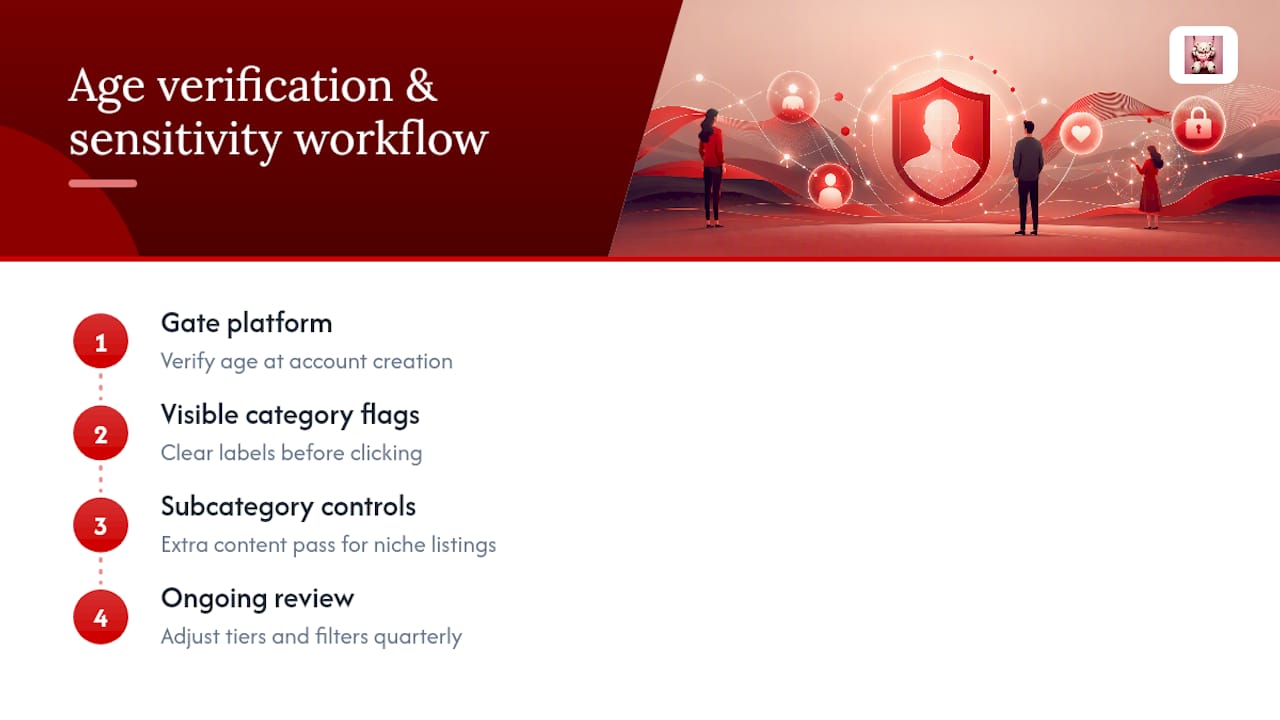 Age verification & sensitivity workflow

1
Gate platform
Verify age at account creation

2
Visible category flags
Clear labels before clicking

3
Subcategory controls
Extra content pass for niche listings

4
Ongoing review
Adjust tiers and filters quarterly